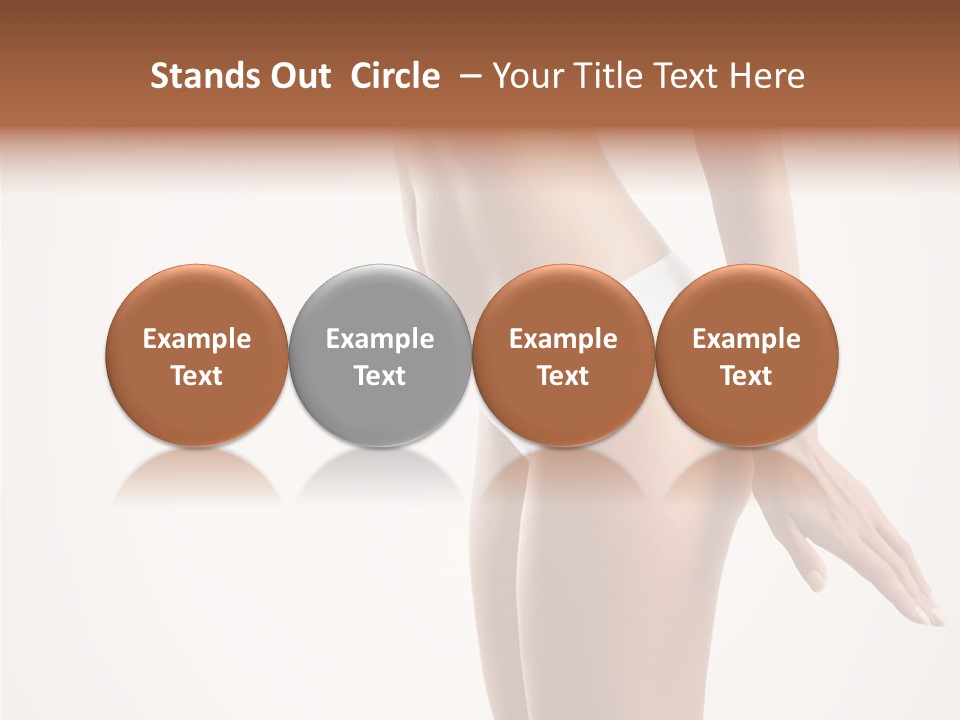 Stands Out  Circle  – Your Title Text Here

Example Text

Example Text

Example Text

Example Text